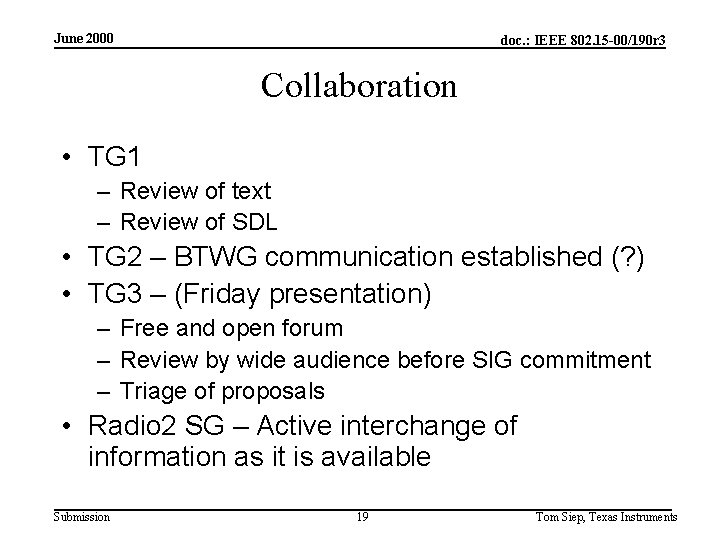 June 2000

doc.: IEEE 802.15-00/190r3

Collaboration

• TG1
– Review of text
– Review of SDL
• TG2 – BTWG communication established (?)
• TG3 – (Friday presentation)
– Free and open forum
– Review by wide audience before SIG commitment
– Triage of proposals
• Radio2 SG – Active interchange of information as it is available

Submission

19

Tom Siep, Texas Instruments